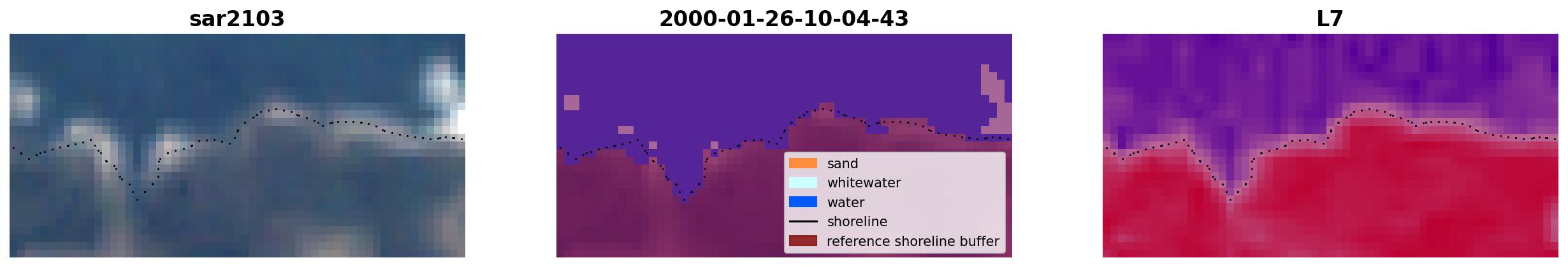 sar2103

2000-01-26-10-04-43

sand
whitewater
water
shoreline
reference shoreline buffer

L7